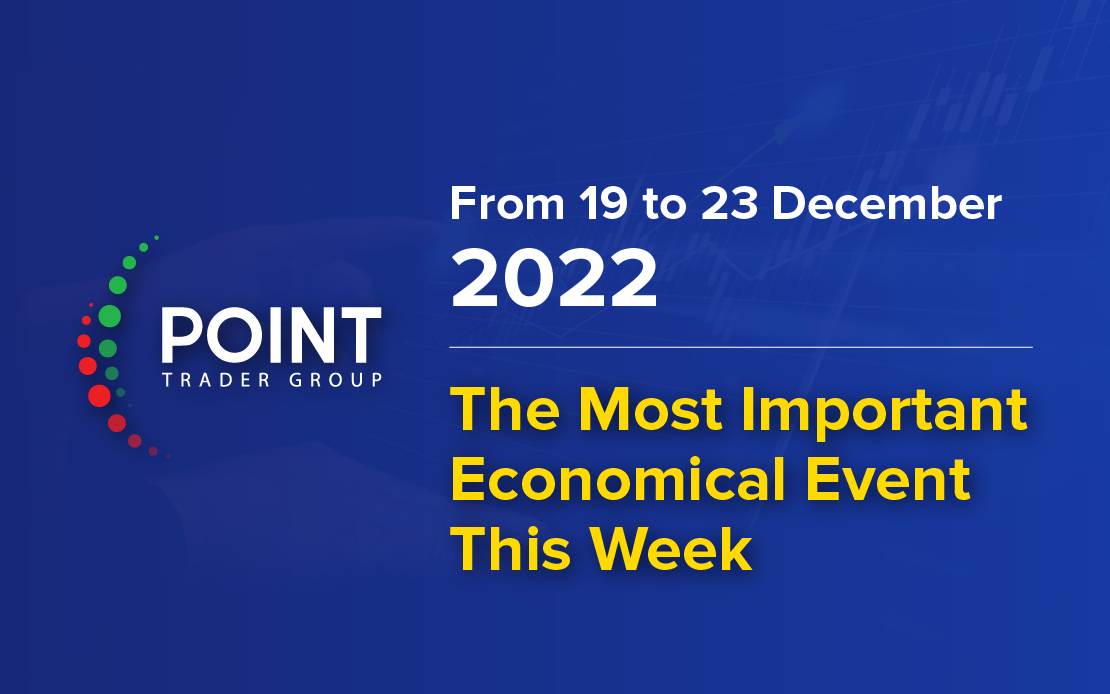 POINT
TRADER GROUP

From 19 to 23 December
2022

The Most Important Economical Event This Week